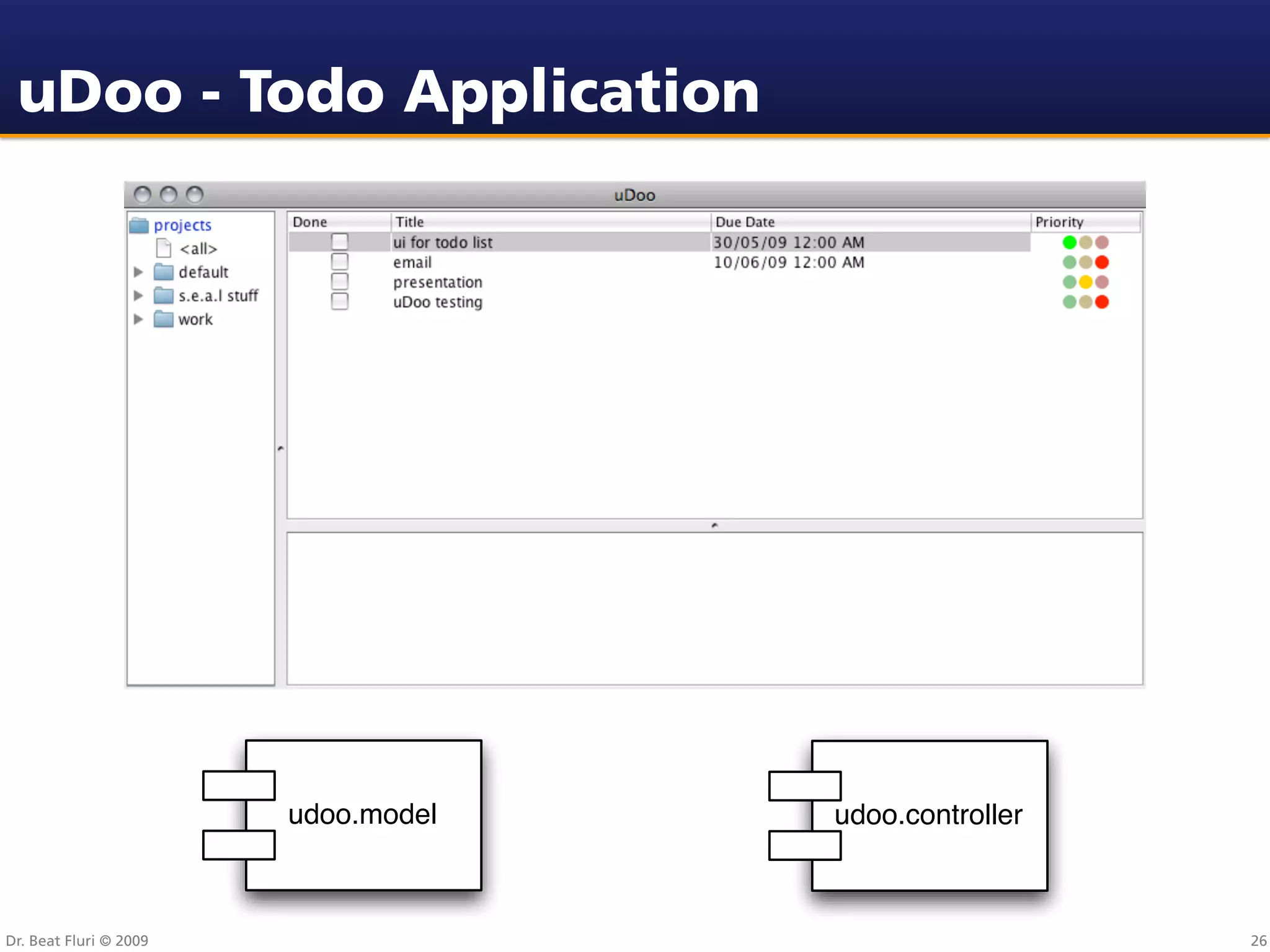 uDoo - Todo Application

uDoo

projects
<all>
default
s.e.a.l stuff
work

| Done | Title | Due Date | Priority |
|---|---|---|---|
| | ui for todo list | 30/05/09 12:00 AM | |
| | email | 10/06/09 12:00 AM | |
| | presentation | | |
| | uDoo testing | | |

udoo.model

udoo.controller

Dr. Beat Fluri © 2009

26